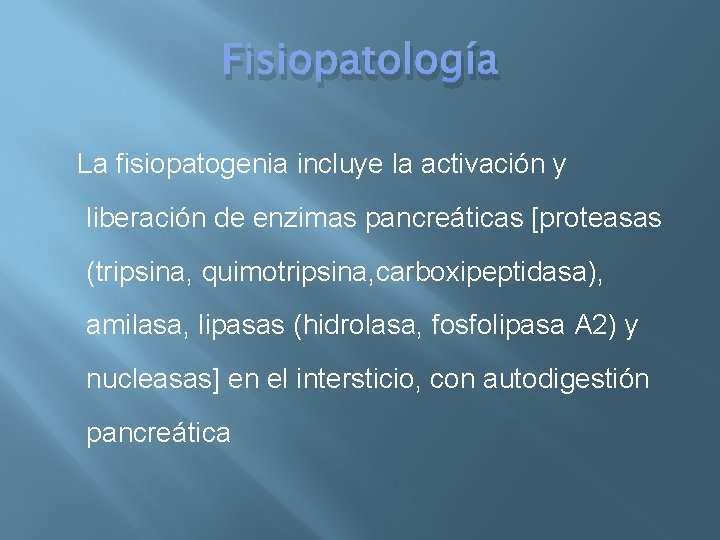 Fisiopatología

La fisiopatogenia incluye la activación y liberación de enzimas pancreáticas [proteasas (tripsina, quimotripsina,carboxipeptidasa), amilasa, lipasas (hidrolasa, fosfolipasa A2) y nucleasas] en el intersticio, con autodigestión pancreática